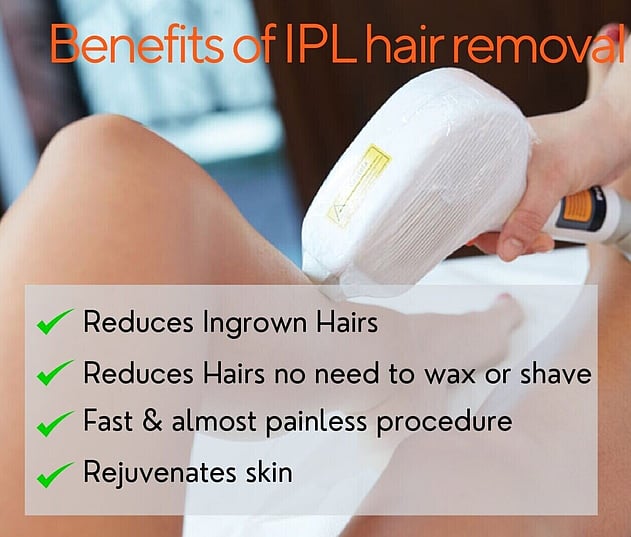 Benefits of IPL hair removal

✓ Reduces Ingrown Hairs
✓ Reduces Hairs no need to wax or shave
✓ Fast & almost painless procedure
✓ Rejuvenates skin